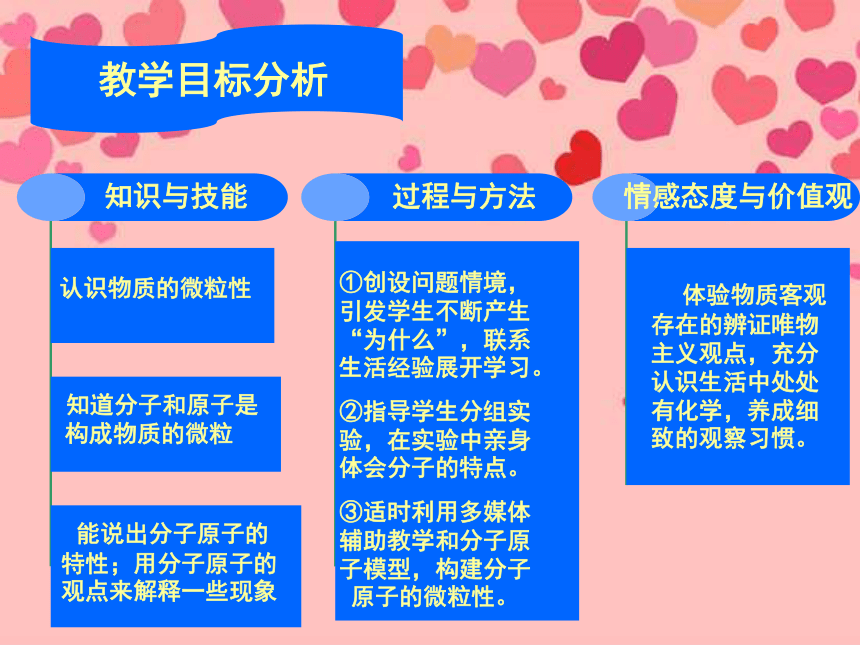 教学目标分析

知识与技能

认识物质的微粒性

知道分子和原子是构成物质的微粒

能说出分子原子的特性；用分子原子的观点来解释一些现象

过程与方法

①创设问题情境，引发学生不断产生“为什么”，联系生活经验展开学习。

②指导学生分组实验，在实验中亲身体会分子的特点。

③适时利用多媒体辅助教学和分子原子模型，构建分子原子的微粒性。

情感态度与价值观

体验物质客观存在的辨证唯物主义观点，充分认识生活中处处有化学，养成细致的观察习惯。